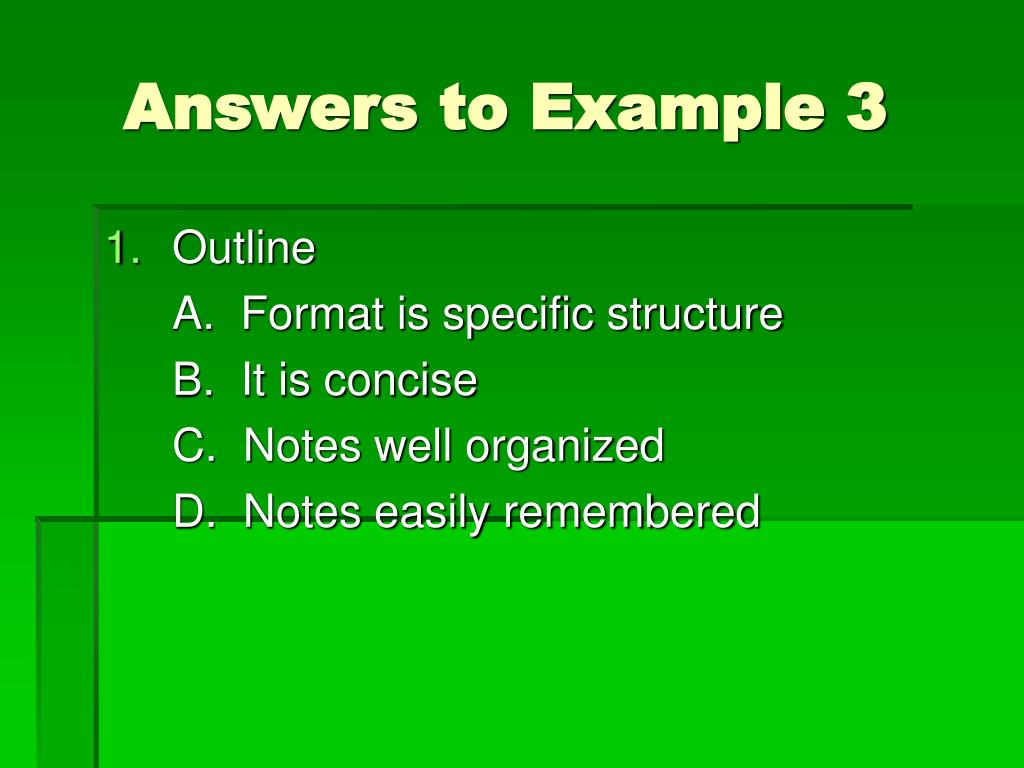 Answers to Example 3

1. Outline

A. Format is specific structure

B. It is concise

C. Notes well organized

D. Notes easily remembered